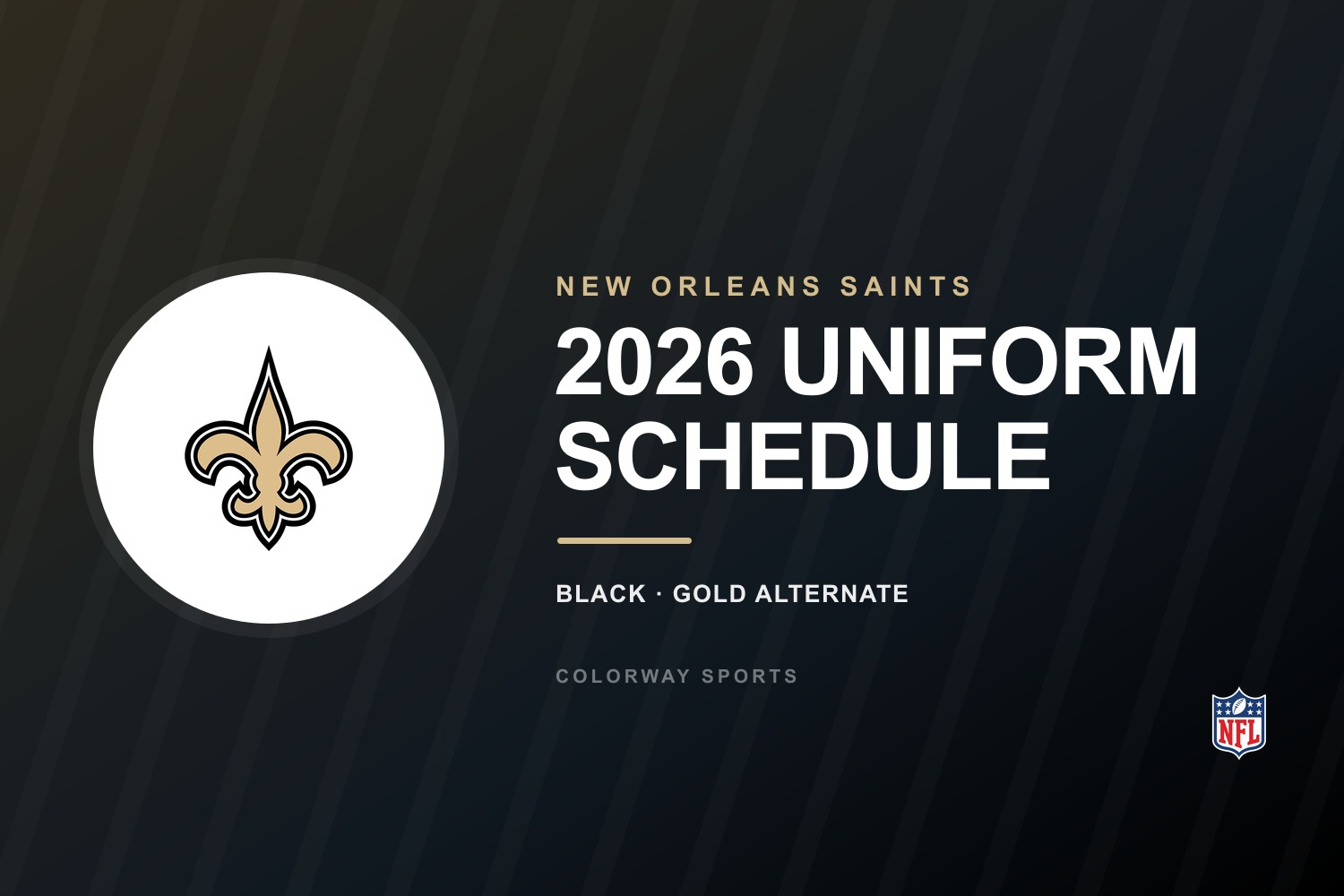 NEW ORLEANS SAINTS

2026 UNIFORM SCHEDULE

BLACK · GOLD ALTERNATE

COLORWAY SPORTS

NFL